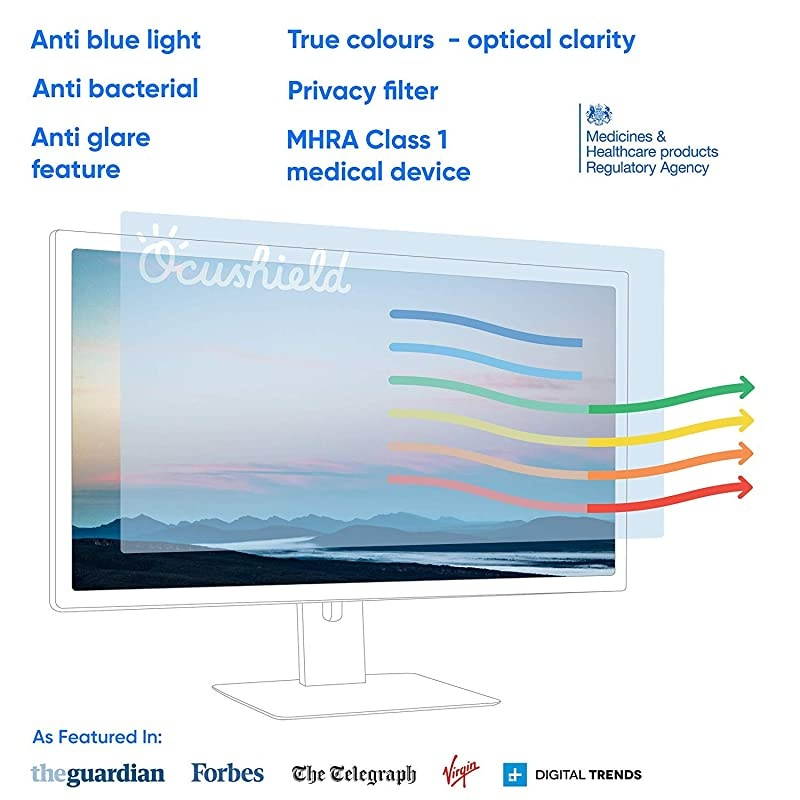 Anti blue light

Anti bacterial

Anti glare feature

True colours - optical clarity

Privacy filter

MHRA Class 1 medical device

Medicines & Healthcare products Regulatory Agency

Ocushield

As Featured In:

theguardian Forbes The Telegraph Virgin DIGITAL TRENDS